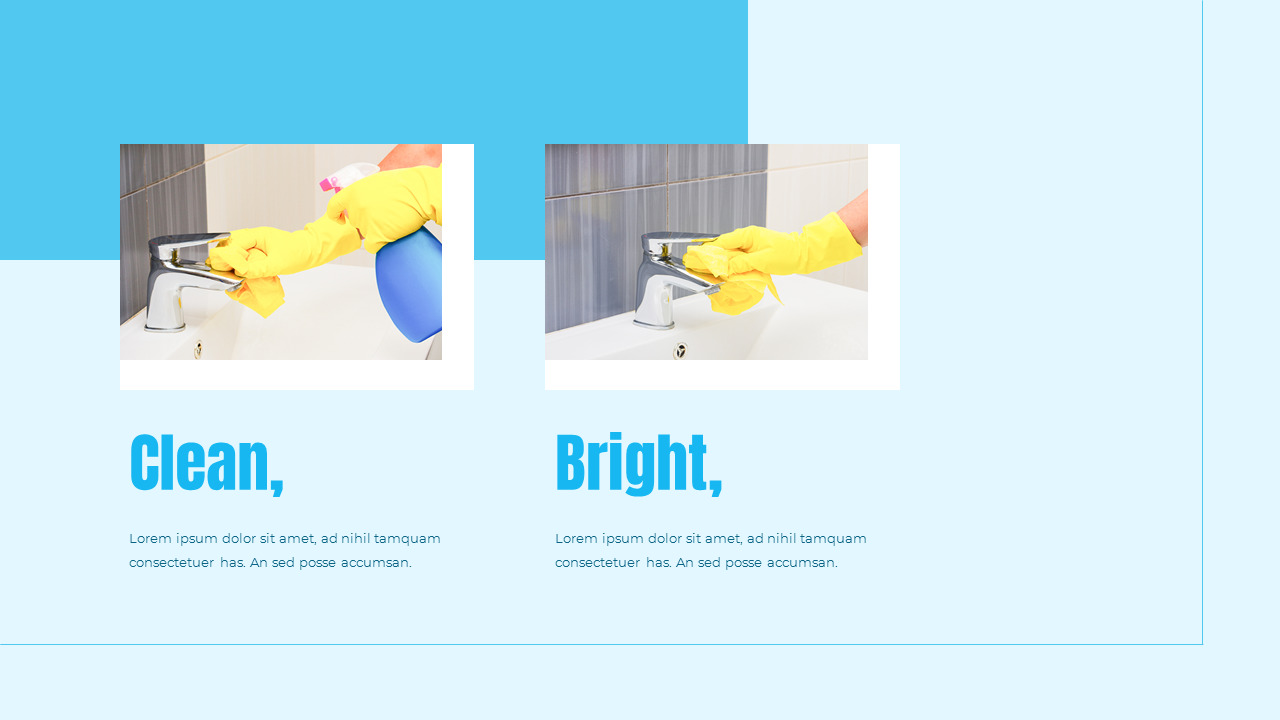 Clean,

Lorem ipsum dolor sit amet, ad nihil tamquam consectetuer has. An sed posse accumsan.

Bright,

Lorem ipsum dolor sit amet, ad nihil tamquam consectetuer has. An sed posse accumsan.